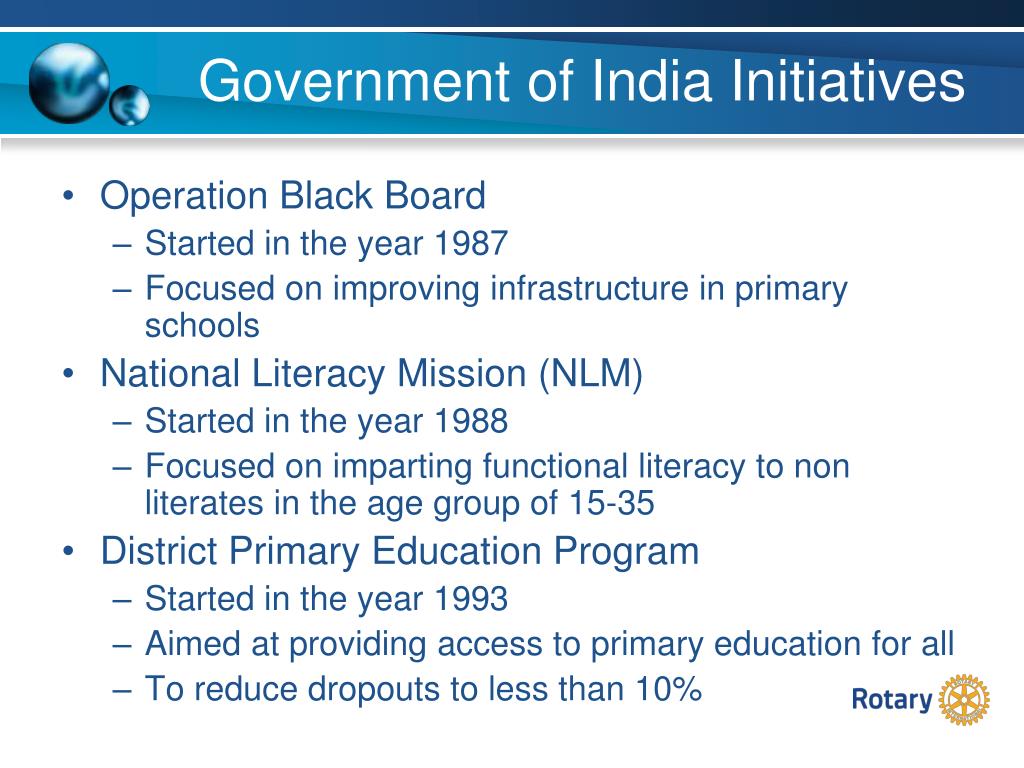 Government of India Initiatives

• Operation Black Board
– Started in the year 1987
– Focused on improving infrastructure in primary schools
• National Literacy Mission (NLM)
– Started in the year 1988
– Focused on imparting functional literacy to non literates in the age group of 15-35
• District Primary Education Program
– Started in the year 1993
– Aimed at providing access to primary education for all
– To reduce dropouts to less than 10%

Rotary